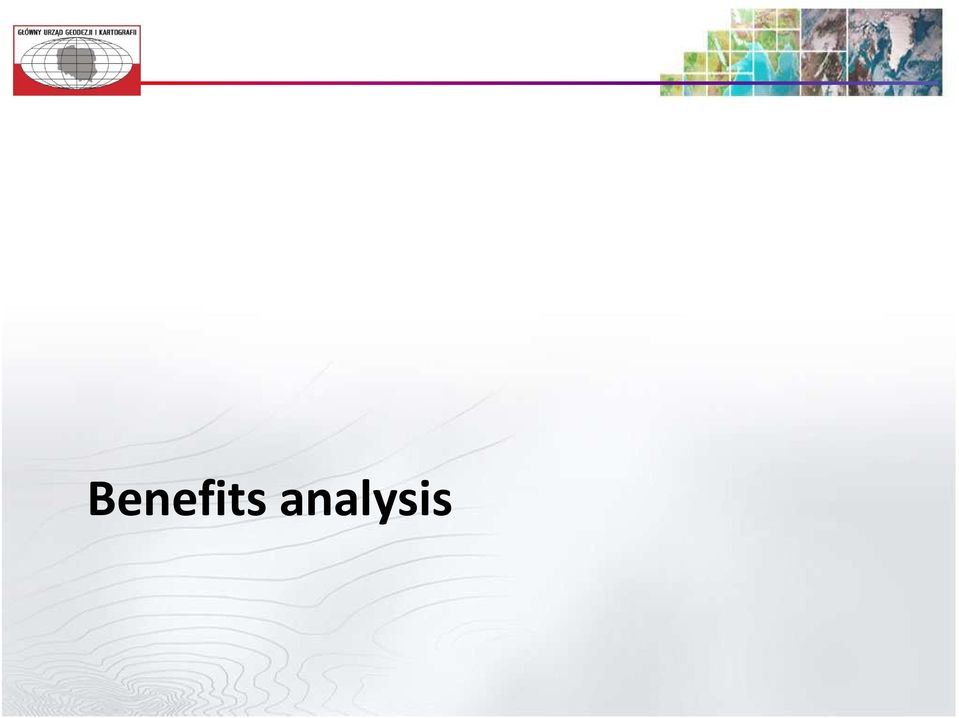 GŁÓWNY URZĄD GEODEZJI I KARTOGRAFII

Benefits analysis